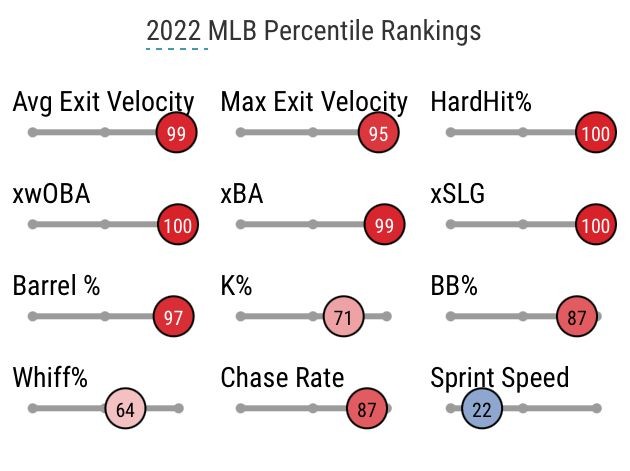 2022 MLB Percentile Rankings

Avg Exit Velocity
99

Max Exit Velocity
95

HardHit%
100

xwOBA
100

xBA
99

xSLG
100

Barrel %
97

K%
71

BB%
87

Whiff%
64

Chase Rate
87

Sprint Speed
22